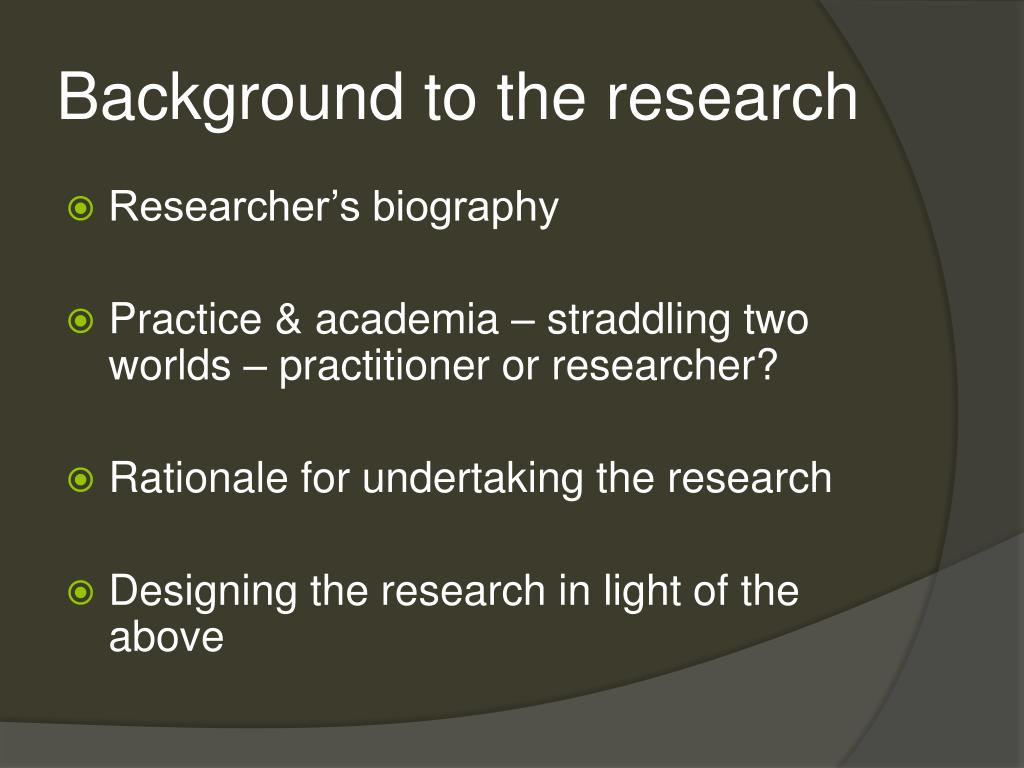 Background to the research

Researcher’s biography

Practice & academia – straddling two worlds – practitioner or researcher?

Rationale for undertaking the research

Designing the research in light of the above